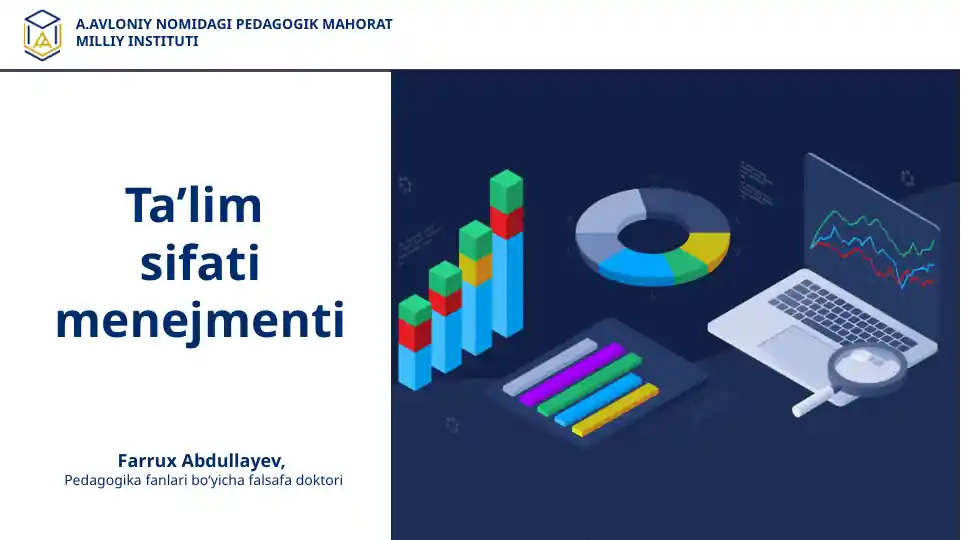 A.AVLONIY NOMIDAGI PEDAGOGIK MAHORAT MILLIY INSTITUTI

Ta’lim sifati menejmenti

Farrux Abdullayev,
Pedagogika fanlari bo‘yicha falsafa doktori